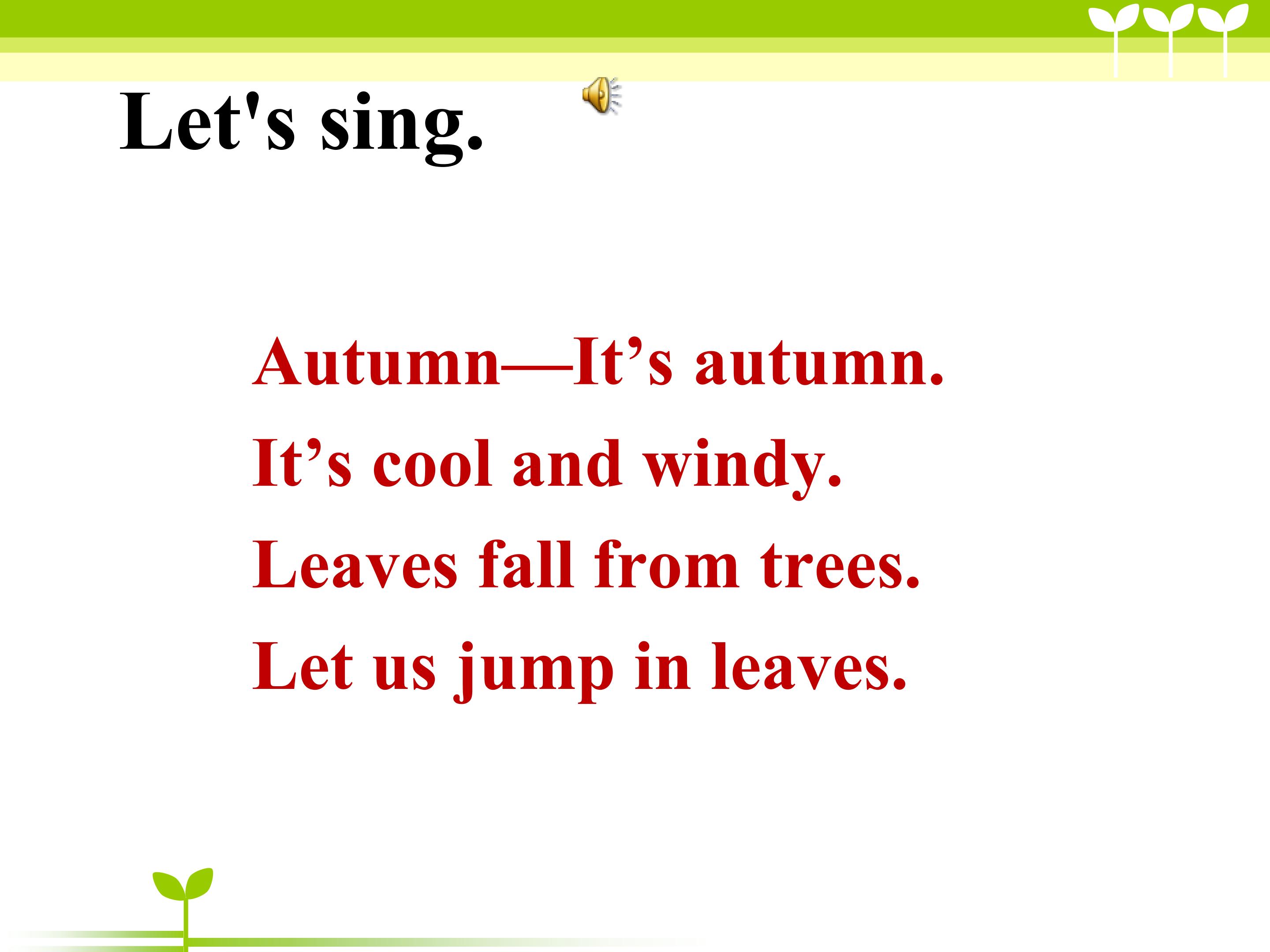 Let's sing.

Autumn—It's autumn.
It's cool and windy.
Leaves fall from trees.
Let us jump in leaves.